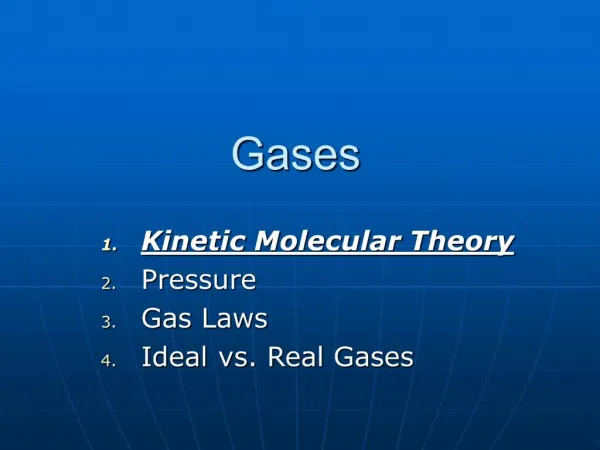 Gases

1. Kinetic Molecular Theory
2. Pressure
3. Gas Laws
4. Ideal vs. Real Gases